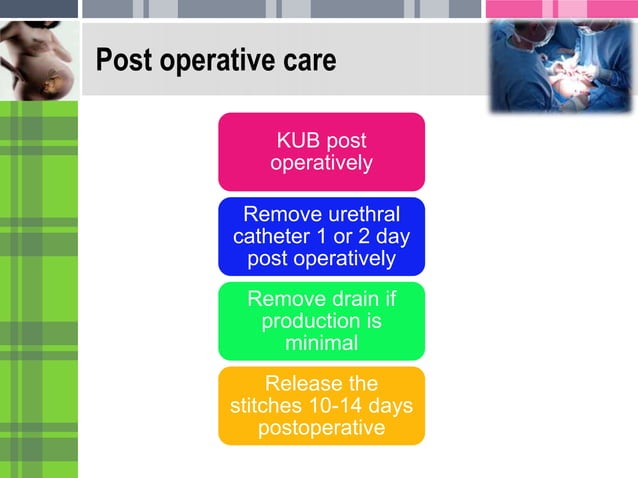 Post operative care

KUB post operatively

Remove urethral catheter 1 or 2 day post operatively

Remove drain if production is minimal

Release the stitches 10-14 days postoperative